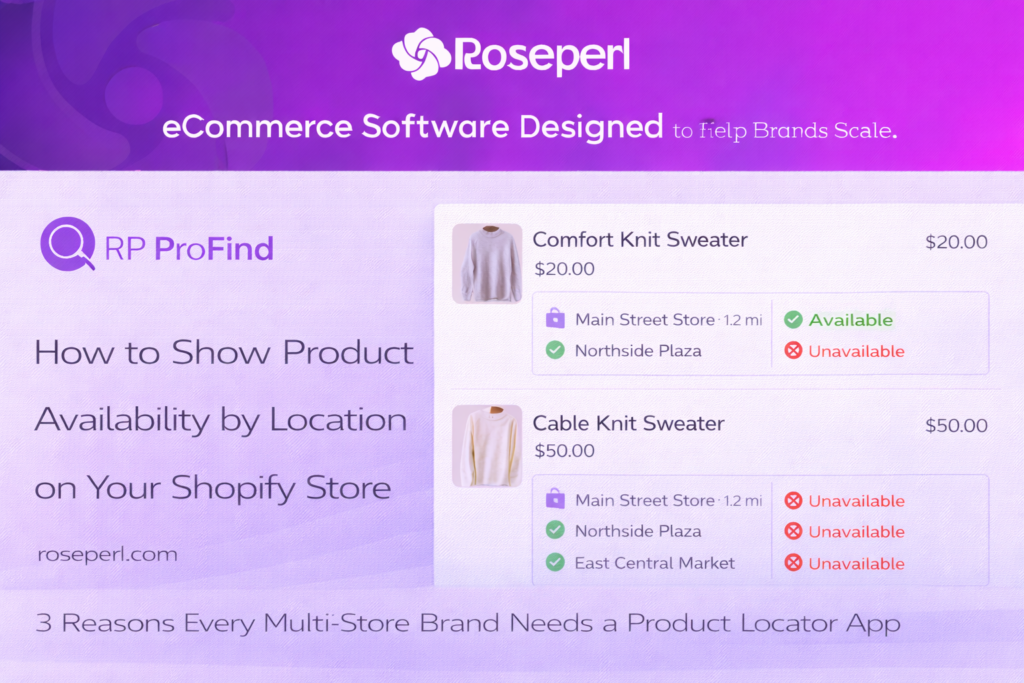 Roseperl

eCommerce Software Designed to Help Brands Scale.

RP ProFind

How to Show Product Availability by Location on Your Shopify Store

roseperl.com

Comfort Knit Sweater
$20.00
$20.00

Main Street Store · 1.2 mi
Northside Plaza
Available
Unavailable

Cable Knit Sweater
$50.00
$50.00

Main Street Store · 1.2 mi
Northside Plaza
East Central Market
Unavailable
Unavailable
Unavailable

3 Reasons Every Multi-Store Brand Needs a Product Locator App